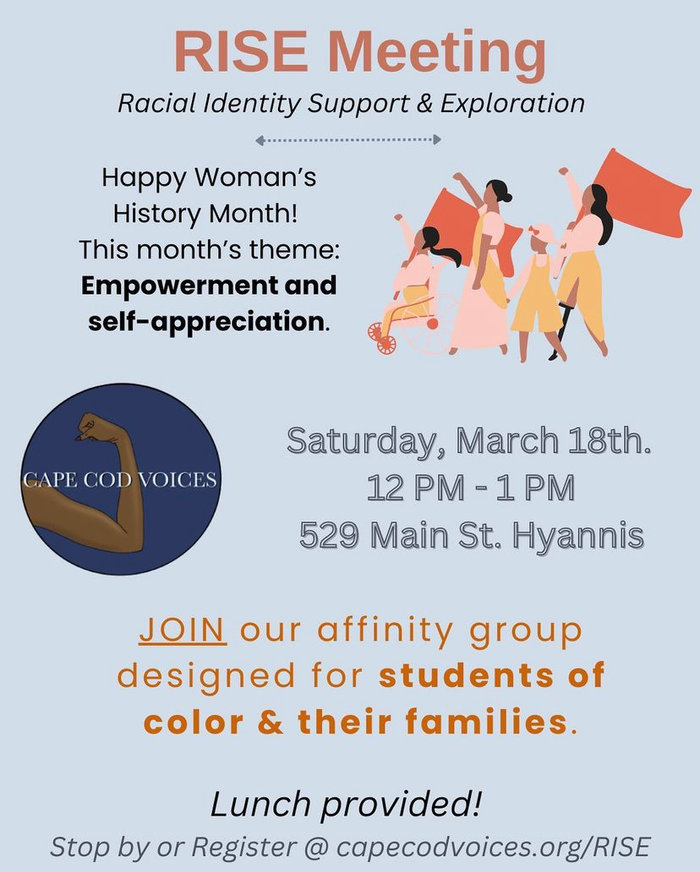 RISE Meeting
Racial Identity Support & Exploration

Happy Woman's History Month! This month's theme: Empowerment and self-appreciation.

CAPE COD VOICES

Saturday, March 18th.
12 PM - 1 PM
529 Main St. Hyannis

JOIN our affinity group designed for students of color & their families.

Lunch provided!
Stop by or Register @ capecodvoices.org/RISE